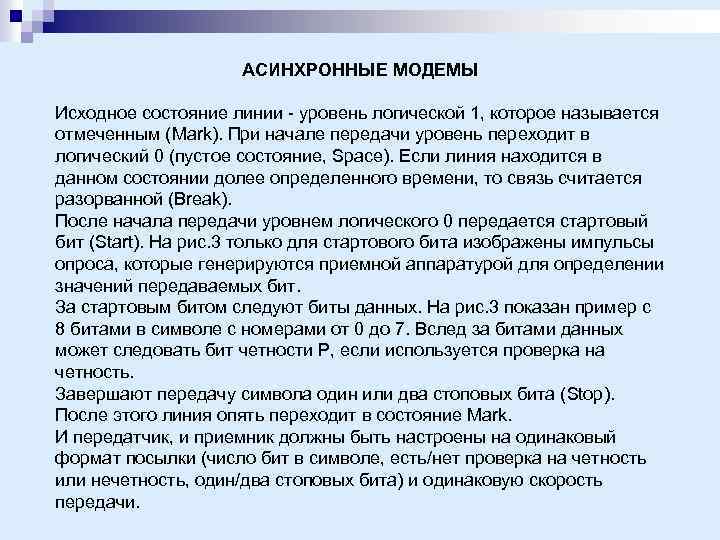 АСИНХРОННЫЕ МОДЕМЫ

Исходное состояние линии - уровень логической 1, которое называется отмеченным (Mark). При начале передачи уровень переходит в логический 0 (пустое состояние, Space). Если линия находится в данном состоянии долее определенного времени, то связь считается разорванной (Break).
После начала передачи уровнем логического 0 передается стартовый бит (Start). На рис.3 только для стартового бита изображены импульсы опроса, которые генерируются приемной аппаратурой для определении значений передаваемых бит.
За стартовым битом следуют биты данных. На рис.3 показан пример с 8 битами в символе с номерами от 0 до 7. Вслед за битами данных может следовать бит четности P, если используется проверка на четность.
Завершают передачу символа один или два стоповых бита (Stop). После этого линия опять переходит в состояние Mark.
И передатчик, и приемник должны быть настроены на одинаковый формат посылки (число бит в символе, есть/нет проверка на четность или нечетность, один/два стоповых бита) и одинаковую скорость передачи.